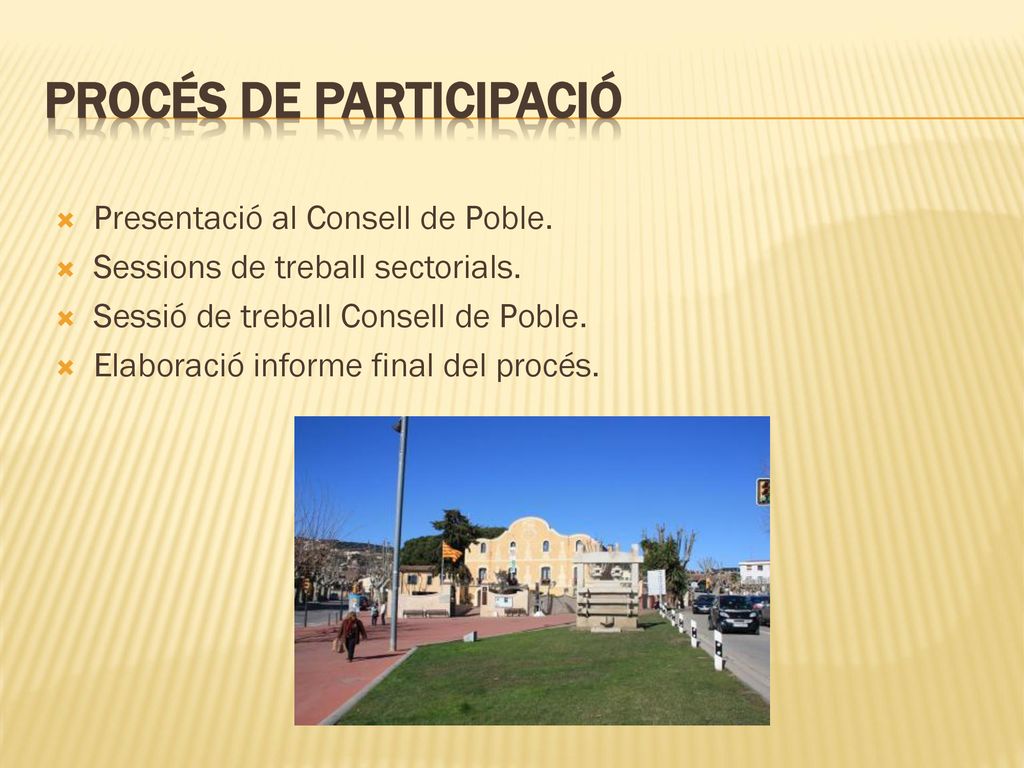 PROCÉS DE PARTICIPACIÓ

Presentació al Consell de Poble.
Sessions de treball sectorials.
Sessió de treball Consell de Poble.
Elaboració informe final del procés.